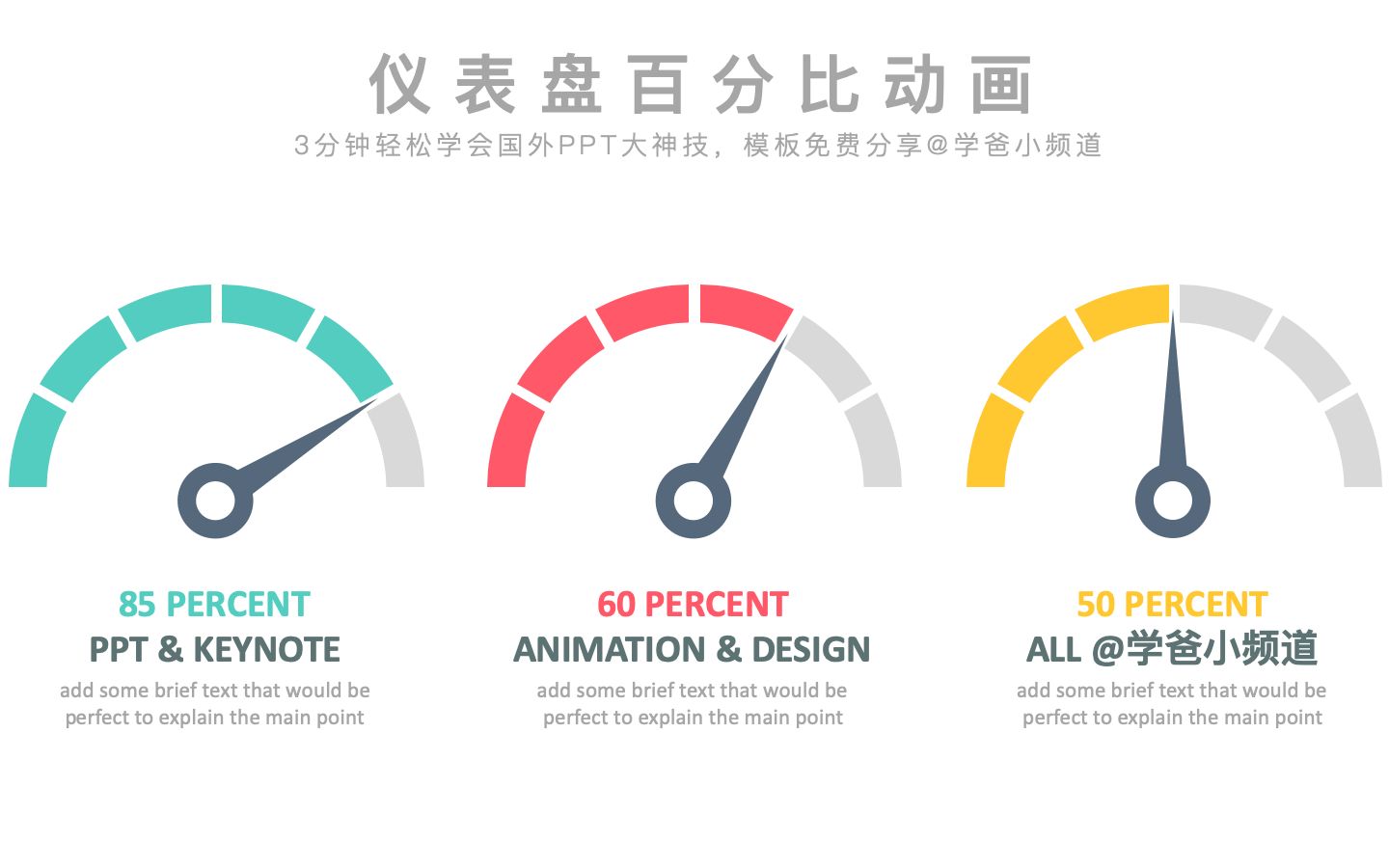 仪表盘百分比动画

3分钟轻松学会国外PPT大神技，模板免费分享@学爸小频道

85 PERCENT
PPT & KEYNOTE
add some brief text that would be perfect to explain the main point

60 PERCENT
ANIMATION & DESIGN
add some brief text that would be perfect to explain the main point

50 PERCENT
ALL @学爸小频道
add some brief text that would be perfect to explain the main point